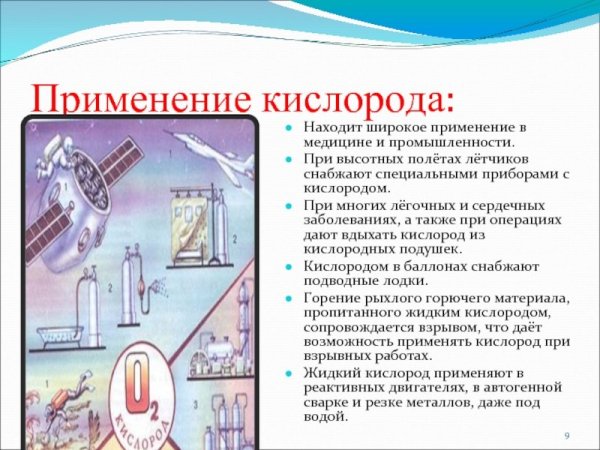 Применение кислорода:

- Находит широкое применение в медицине и промышленности.
- При высотных полётах лётчиков снабжают специальными приборами с кислородом.
- При многих лёгочных и сердечных заболеваниях, а также при операциях дают вдыхать кислород из кислородных подушек.
- Кислородом в баллонах снабжают подводные лодки.
- Горение рыхлого горючего материала, пропитанного жидким кислородом, сопровождается взрывом, что даёт возможность применять кислород при взрывных работах.
- Жидкий кислород применяют в реактивных двигателях, в автогенной сварке и резке металлов, даже под водой.

1
1
2
2
1
3
$O_2$
КИСЛОРОД

9